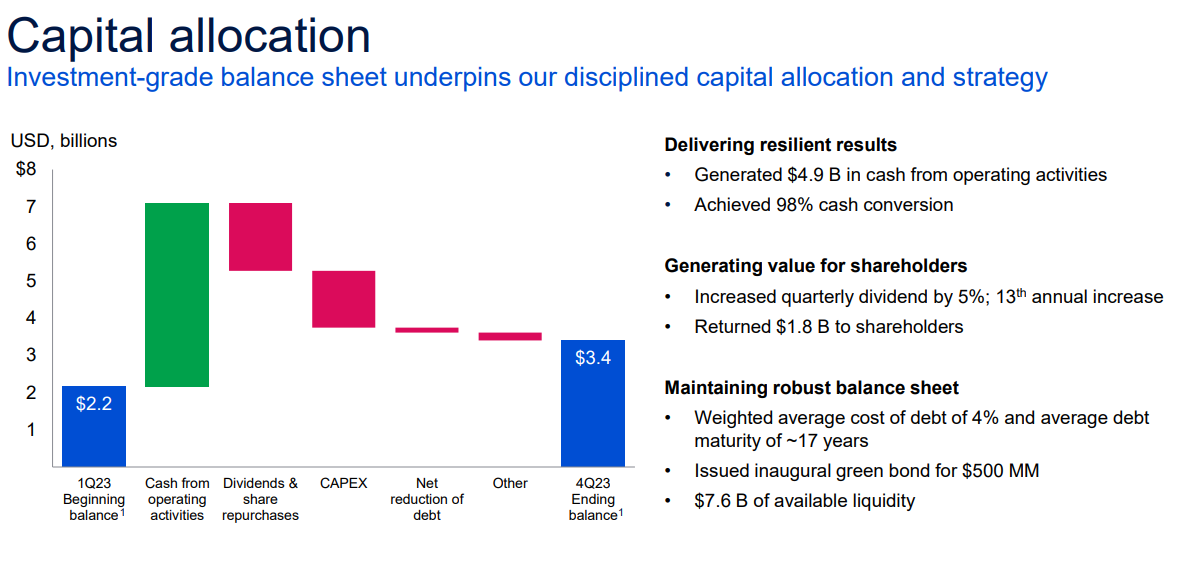 Capital allocation

Investment-grade balance sheet underpins our disciplined capital allocation and strategy

USD, billions

$8
7
6
5
4
3
2
1

$2.2

$3.4

1Q23 Beginning balance$^1$

Cash from operating activities

Dividends & share repurchases

CAPEX

Net reduction of debt

Other

4Q23 Ending balance$^1$

Delivering resilient results
• Generated $4.9 B in cash from operating activities
• Achieved 98% cash conversion

Generating value for shareholders
• Increased quarterly dividend by 5%; 13$^{th}$ annual increase
• Returned $1.8 B to shareholders

Maintaining robust balance sheet
• Weighted average cost of debt of 4% and average debt maturity of ~17 years
• Issued inaugural green bond for $500 MM
• $7.6 B of available liquidity